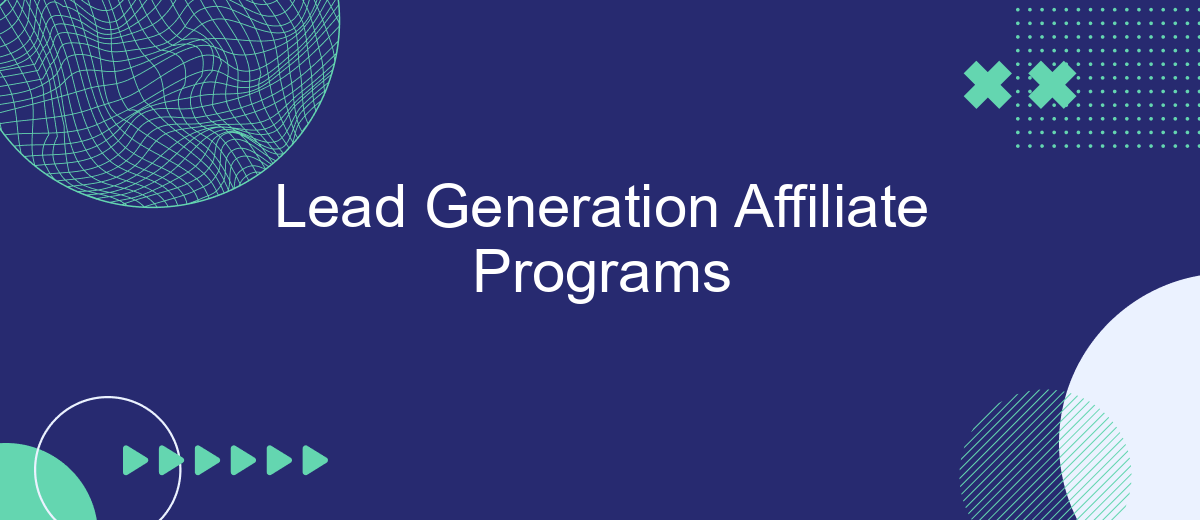 Lead Generation Affiliate Programs